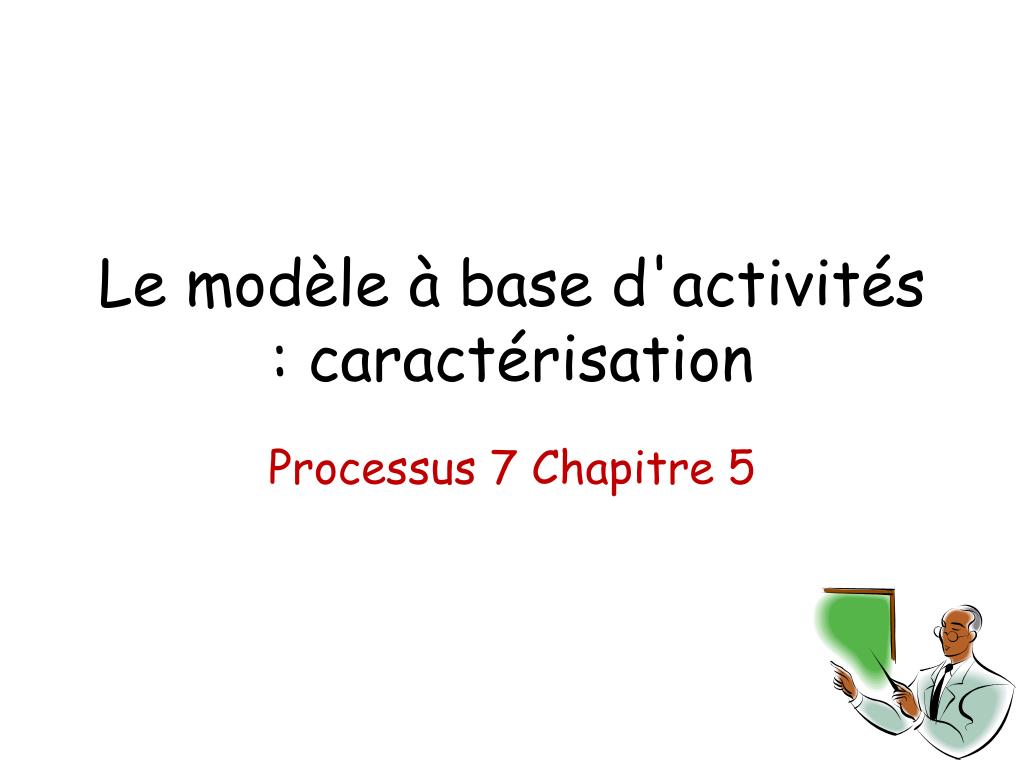 Le modèle à base d'activités : caractérisation

Processus 7 Chapitre 5